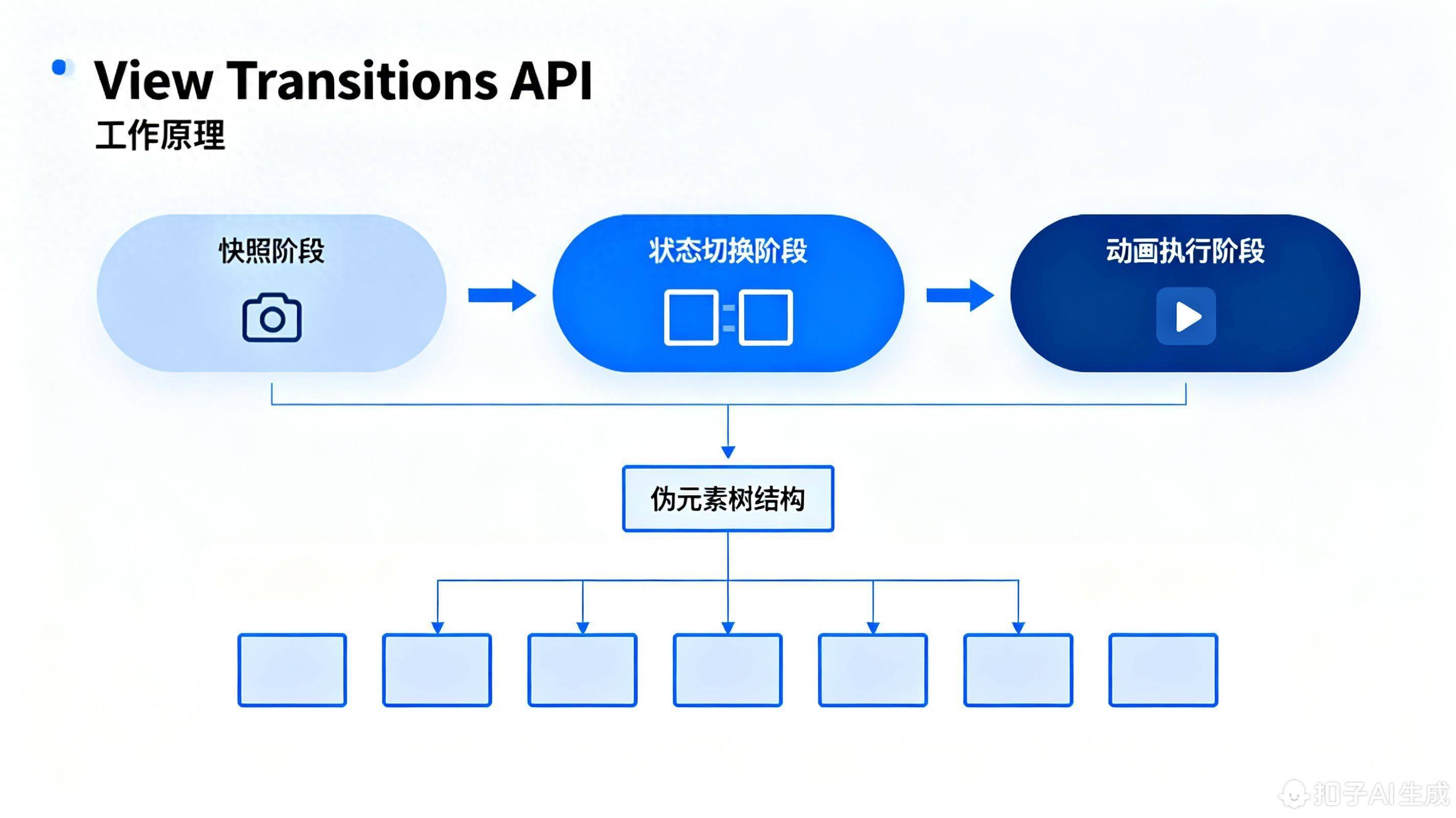 View Transitions API
工作原理

快照阶段

状态切换阶段

动画执行阶段

伪元素树结构

扣子AI生成